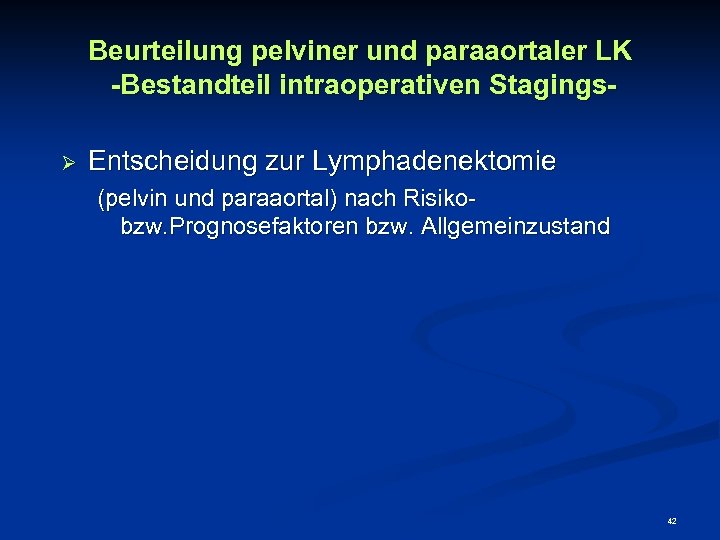 Beurteilung pelviner und paraaortaler LK
-Bestandteil intraoperativen Stagings-

➢ Entscheidung zur Lymphadenektomie
(pelvin und paraaortal) nach Risiko- bzw.Prognosefaktoren bzw. Allgemeinzustand

42